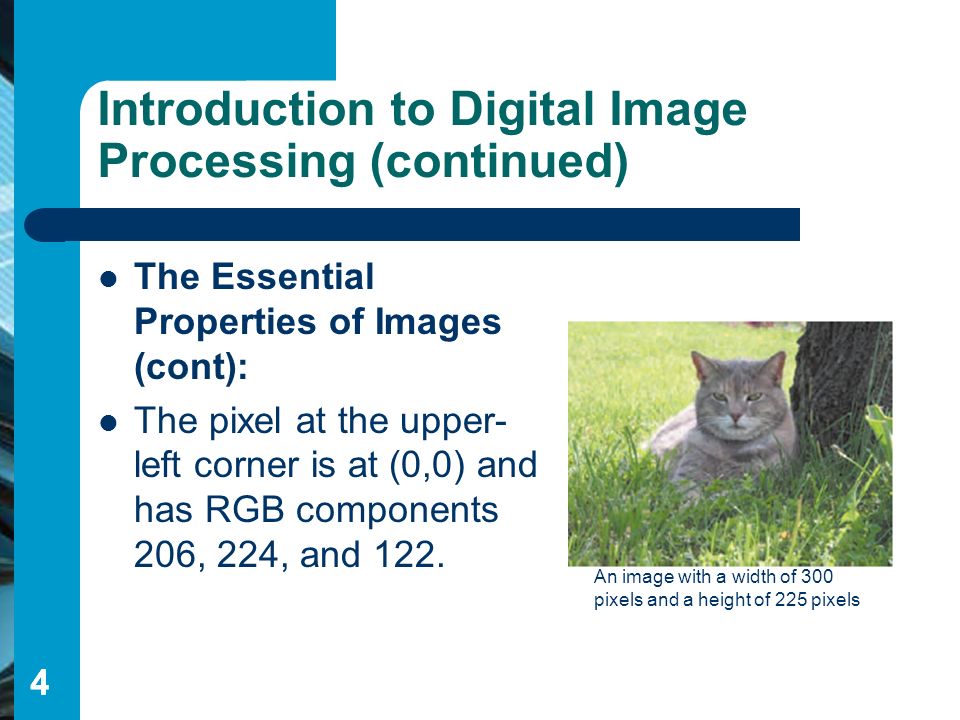 Introduction to Digital Image Processing (continued)

- The Essential Properties of Images (cont):
- The pixel at the upper-left corner is at (0,0) and has RGB components 206, 224, and 122.

An image with a width of 300 pixels and a height of 225 pixels

4